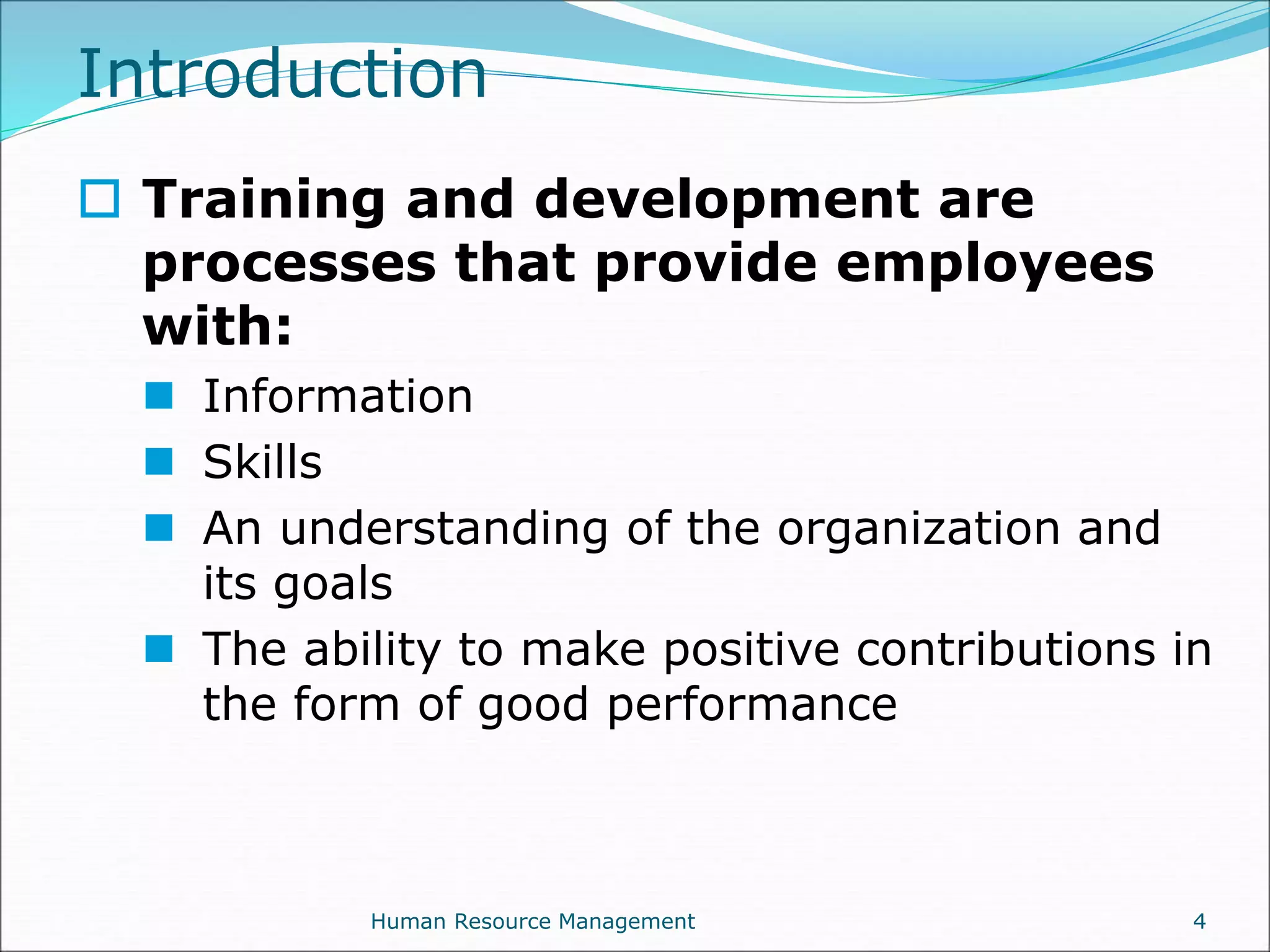 Introduction

Training and development are processes that provide employees with:

Information

Skills

An understanding of the organization and its goals

The ability to make positive contributions in the form of good performance

Human Resource Management

4